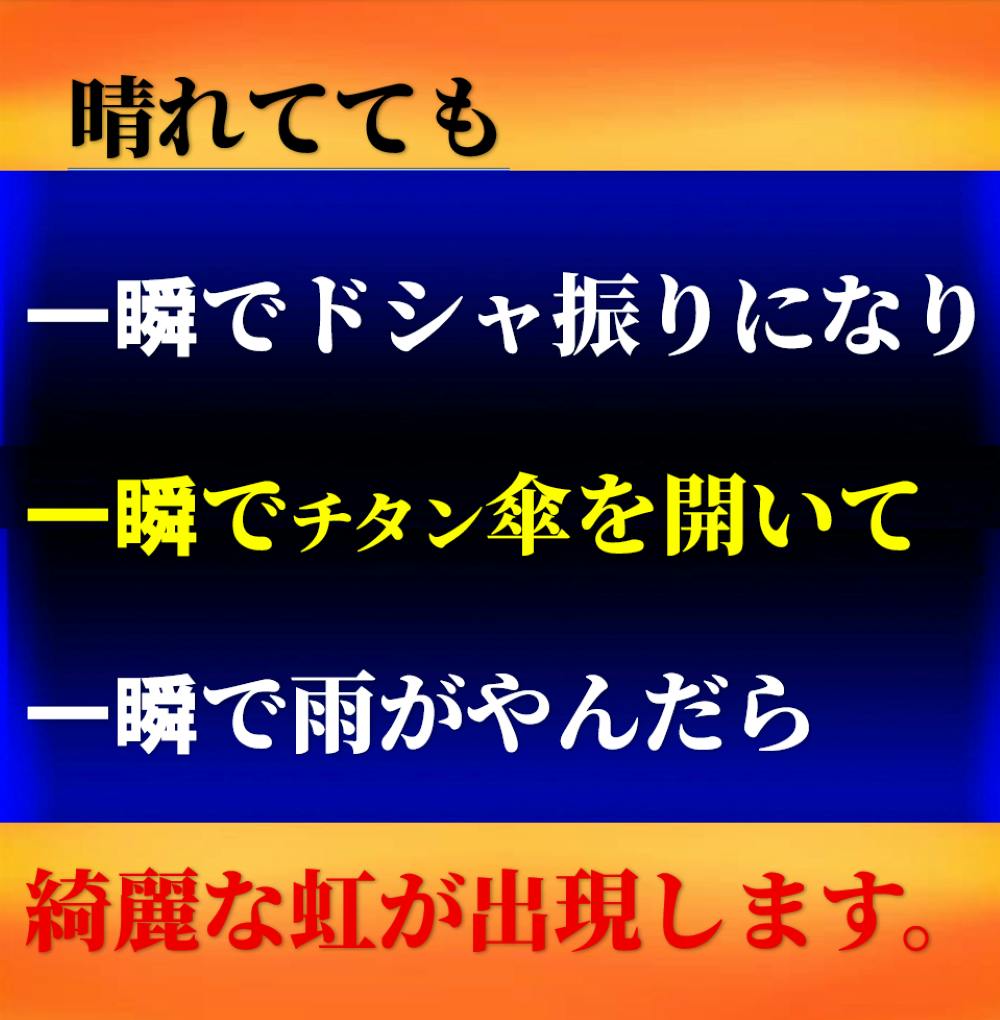 晴れてても

一瞬でドシャ振りになり

一瞬でチタン傘を開いて

一瞬で雨がやんだら

綺麗な虹が出現します。